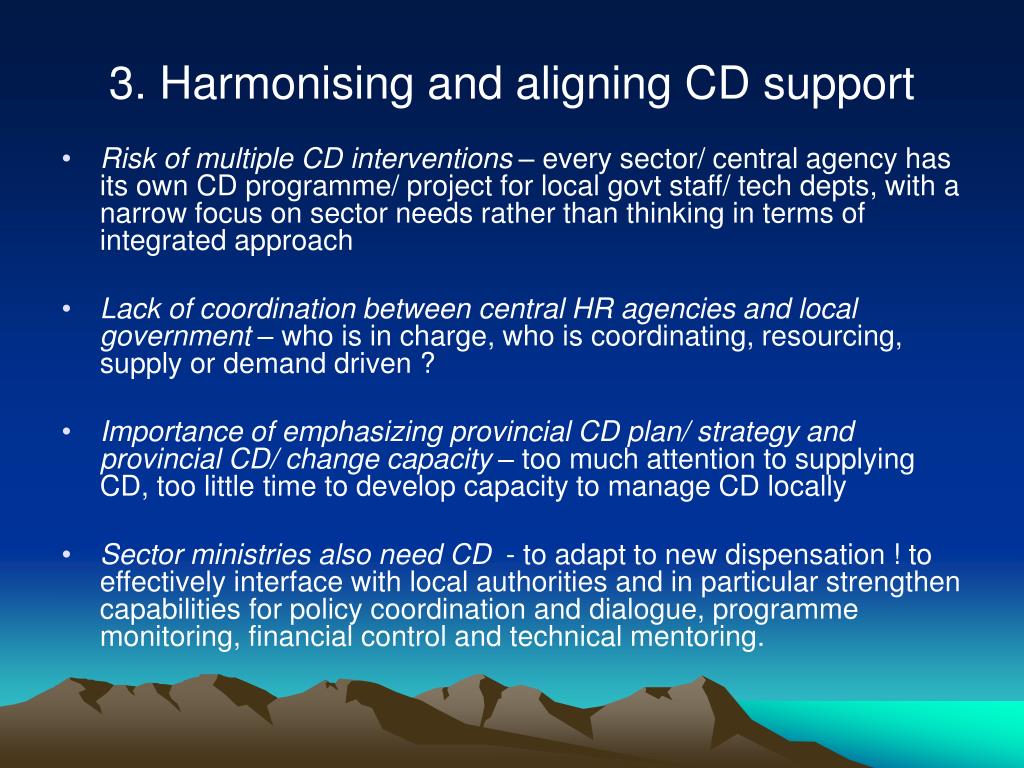 3. Harmonising and aligning CD support

• Risk of multiple CD interventions – every sector/ central agency has its own CD programme/ project for local govt staff/ tech depts, with a narrow focus on sector needs rather than thinking in terms of integrated approach

• Lack of coordination between central HR agencies and local government – who is in charge, who is coordinating, resourcing, supply or demand driven ?

• Importance of emphasizing provincial CD plan/ strategy and provincial CD/ change capacity – too much attention to supplying CD, too little time to develop capacity to manage CD locally

• Sector ministries also need CD - to adapt to new dispensation ! to effectively interface with local authorities and in particular strengthen capabilities for policy coordination and dialogue, programme monitoring, financial control and technical mentoring.